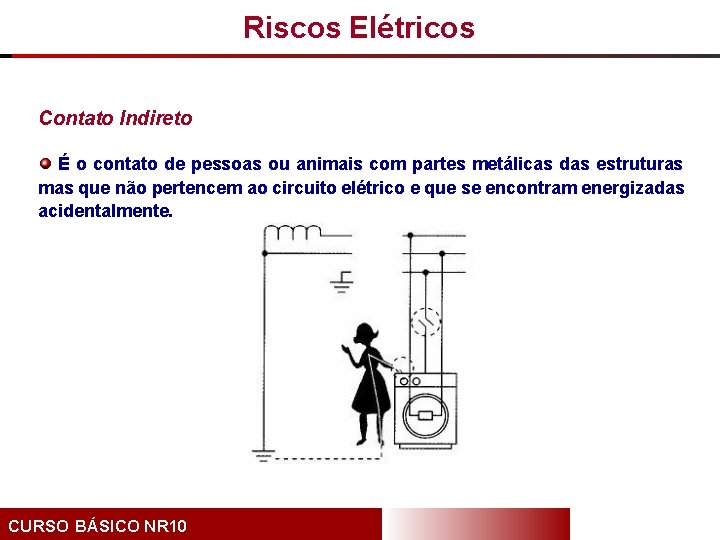 Riscos Elétricos

Contato Indireto

É o contato de pessoas ou animais com partes metálicas das estruturas mas que não pertencem ao circuito elétrico e que se encontram energizadas acidentalmente.

CURSO BÁSICO NR10